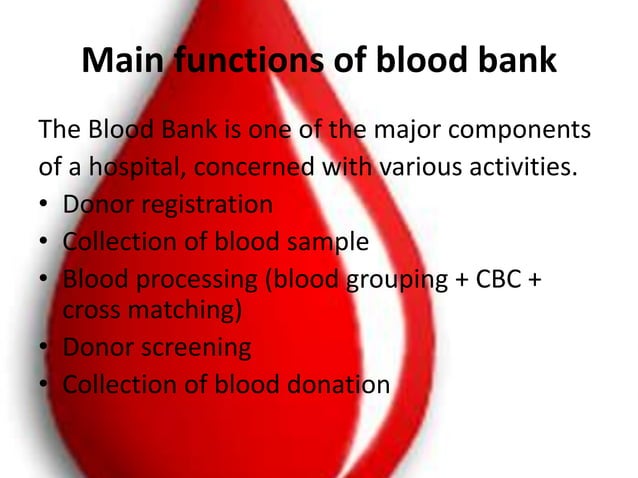 Main functions of blood bank

The Blood Bank is one of the major components of a hospital, concerned with various activities.

• Donor registration
• Collection of blood sample
• Blood processing (blood grouping + CBC + cross matching)
• Donor screening
• Collection of blood donation